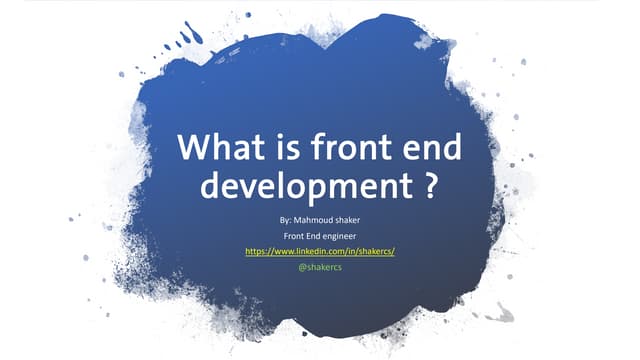 What is front end development ?

By: Mahmoud shaker

Front End engineer

https://www.linkedin.com/in/shakercs/

@shakercs